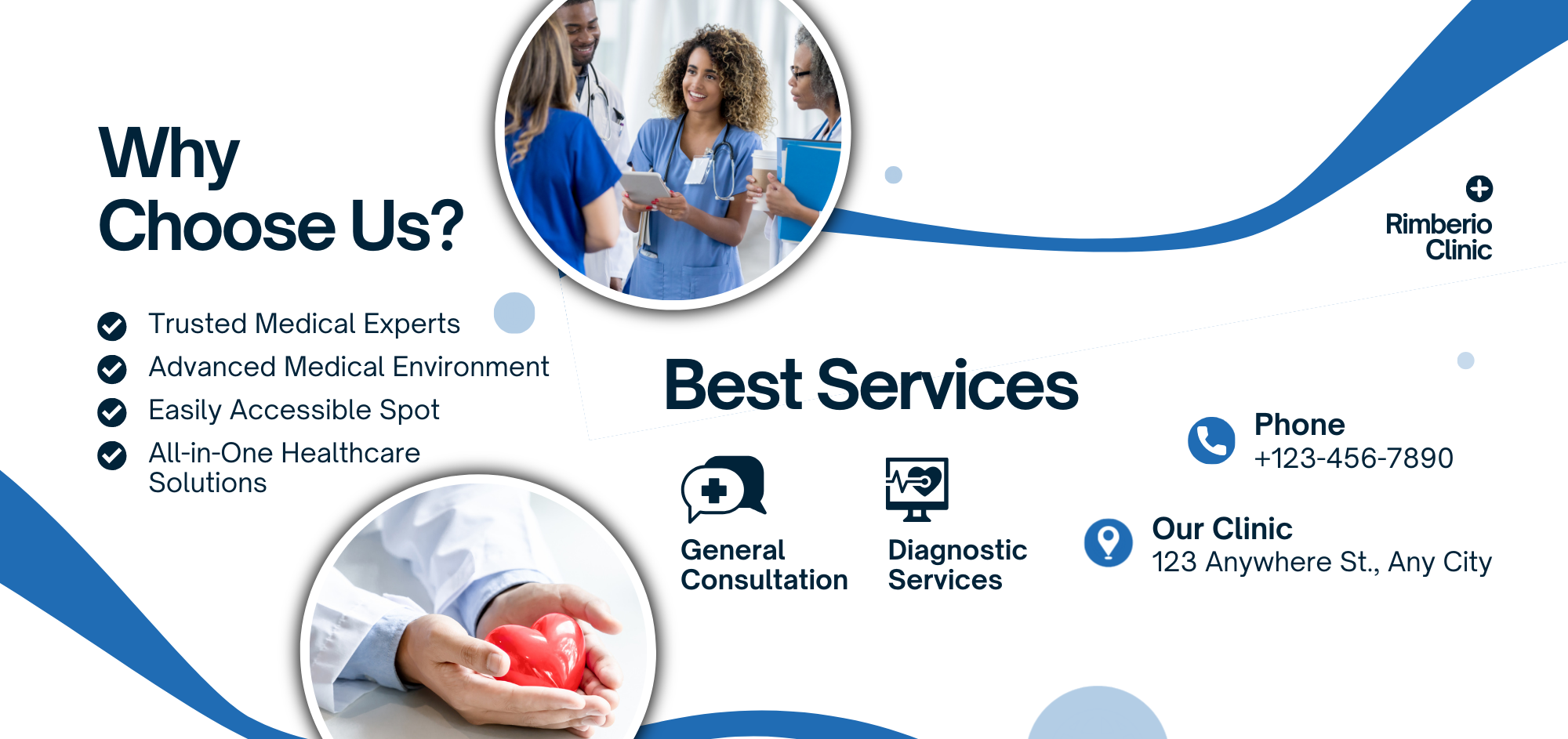 Why Choose Us?

Trusted Medical Experts
Advanced Medical Environment
Easily Accessible Spot
All-in-One Healthcare Solutions

Rimberio Clinic

Best Services

General Consultation

Diagnostic Services

Phone
+123-456-7890

Our Clinic
123 Anywhere St., Any City